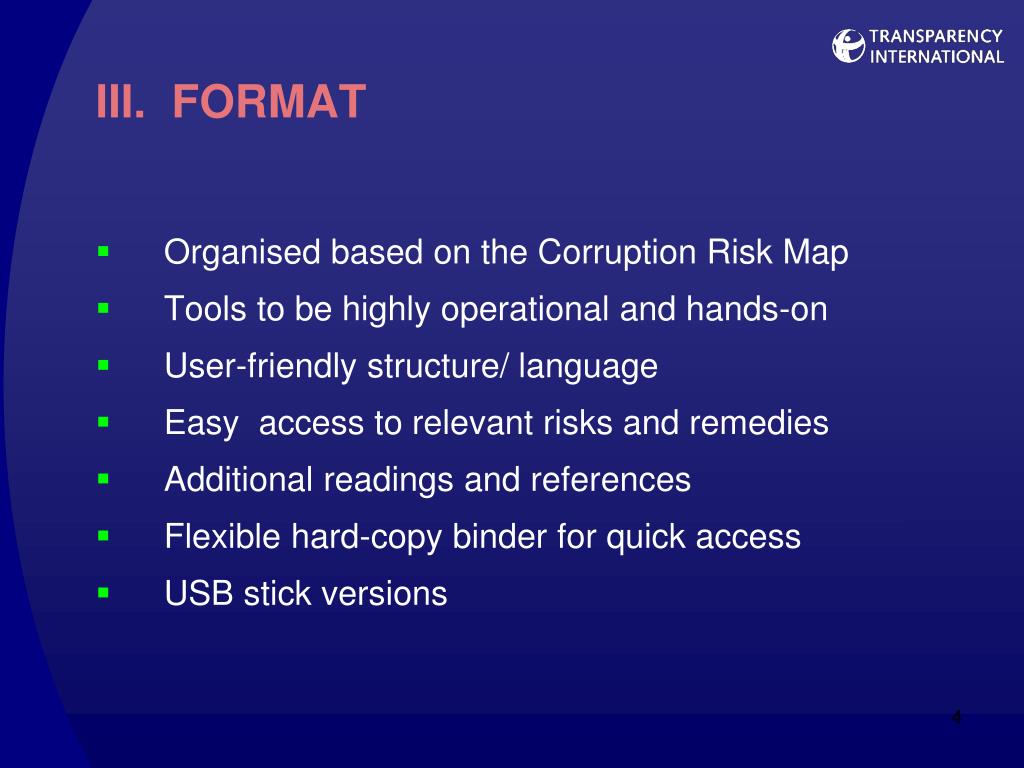 TRANSPARENCY INTERNATIONAL

III. FORMAT

▪ Organised based on the Corruption Risk Map
▪ Tools to be highly operational and hands-on
▪ User-friendly structure/ language
▪ Easy access to relevant risks and remedies
▪ Additional readings and references
▪ Flexible hard-copy binder for quick access
▪ USB stick versions

4